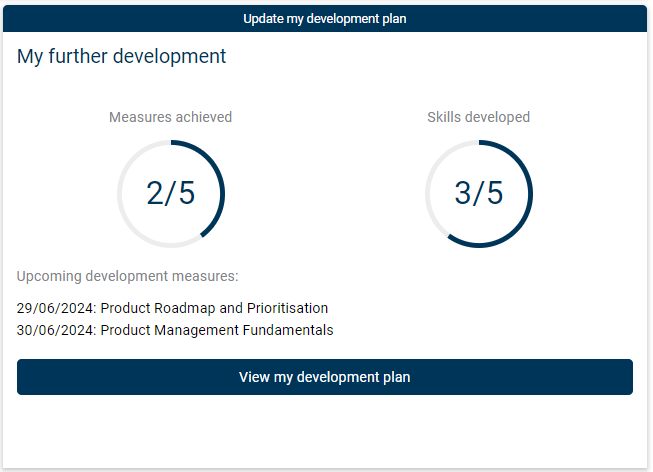 Update my development plan

My further development

Measures achieved

2/5

Skills developed

3/5

Upcoming development measures:

29/06/2024: Product Roadmap and Prioritisation
30/06/2024: Product Management Fundamentals

View my development plan